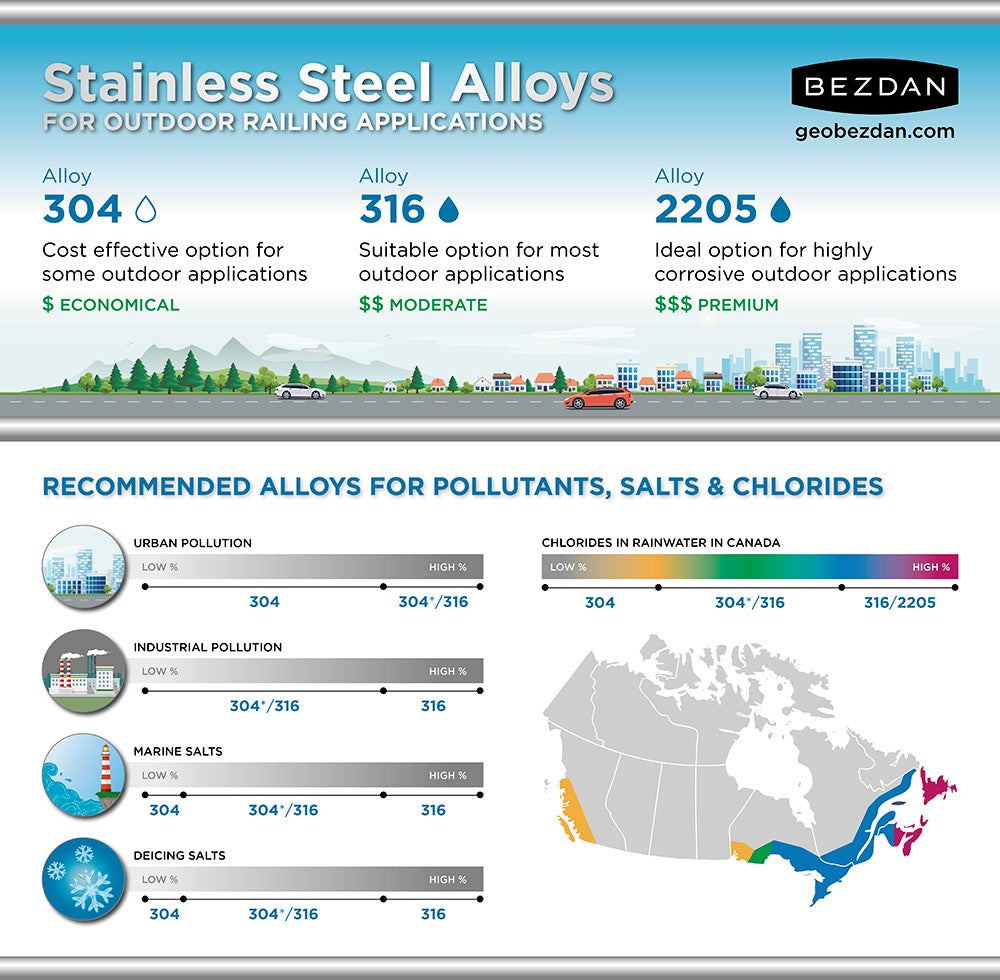 Stainless Steel Alloys
FOR OUTDOOR RAILING APPLICATIONS

BEZDAN
geobezdan.com

Alloy
304
Cost effective option for some outdoor applications
$ ECONOMICAL

Alloy
316
Suitable option for most outdoor applications
$$ MODERATE

Alloy
2205
Ideal option for highly corrosive outdoor applications
$$$ PREMIUM

RECOMMENDED ALLOYS FOR POLLUTANTS, SALTS & CHLORIDES

URBAN POLLUTION
LOW % HIGH %
304 304*/316

INDUSTRIAL POLLUTION
LOW % HIGH %
304*/316 316

MARINE SALTS
LOW % HIGH %
304 304*/316 316

DEICING SALTS
LOW % HIGH %
304 304*/316 316

CHLORIDES IN RAINWATER IN CANADA
LOW % HIGH %
304 304*/316 316/2205